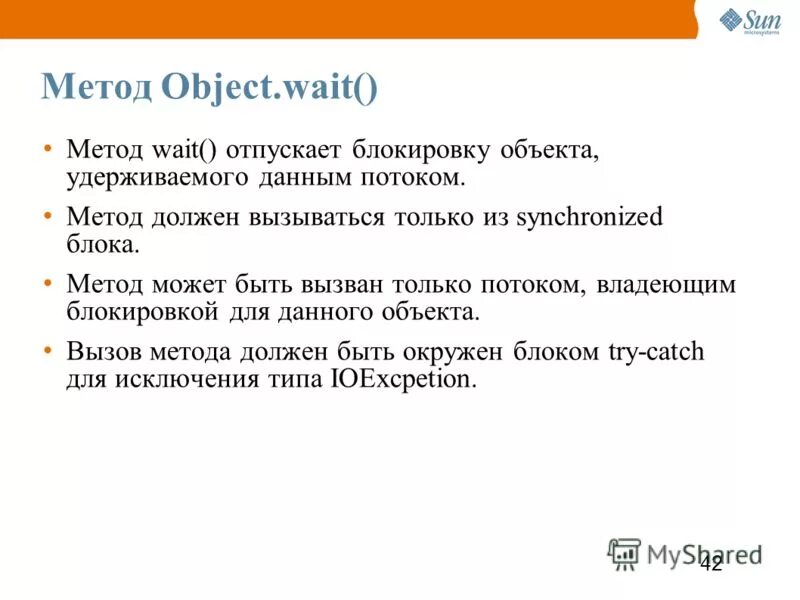 Sun microsystems

Метод Object.wait()

• Метод wait() отпускает блокировку объекта, удерживаемого данным потоком.

• Метод должен вызываться только из synchronized блока.

• Метод может быть вызван только потоком, владеющим блокировкой для данного объекта.

• Вызов метода должен быть окружен блоком try-catch для исключения типа IOExcpetion.

MyShared

42